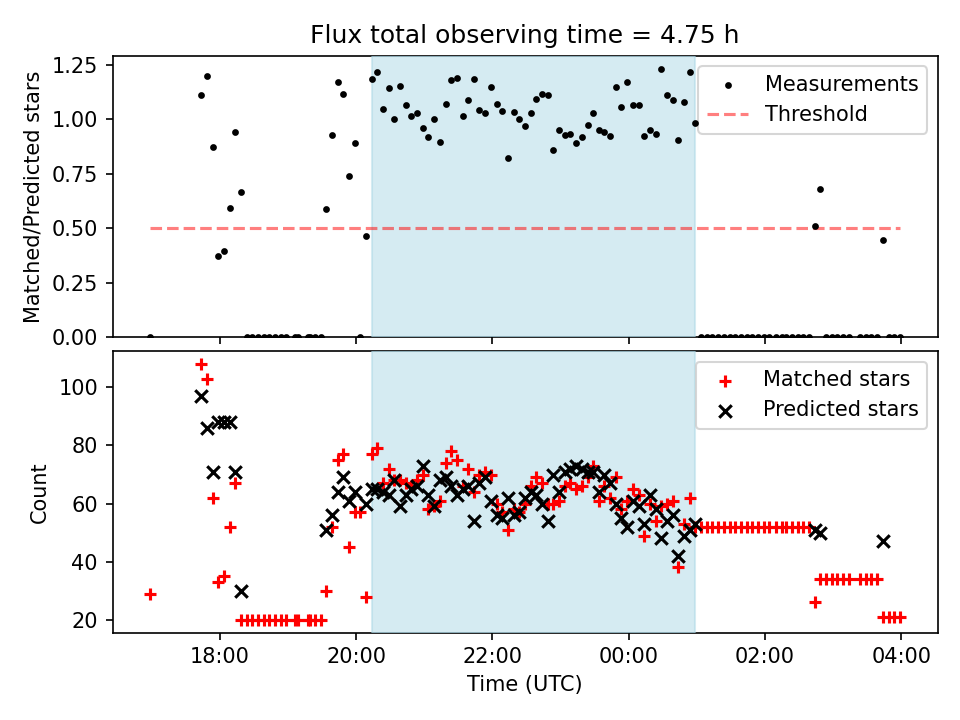 Flux total observing time = 4.75 h

Matched/Predicted stars

1.25
1.00
0.75
0.50
0.25
0.00

Measurements
Threshold

Count

100
80
60
40
20

Matched stars
Predicted stars

18:00
20:00
22:00
00:00
02:00
04:00

Time (UTC)